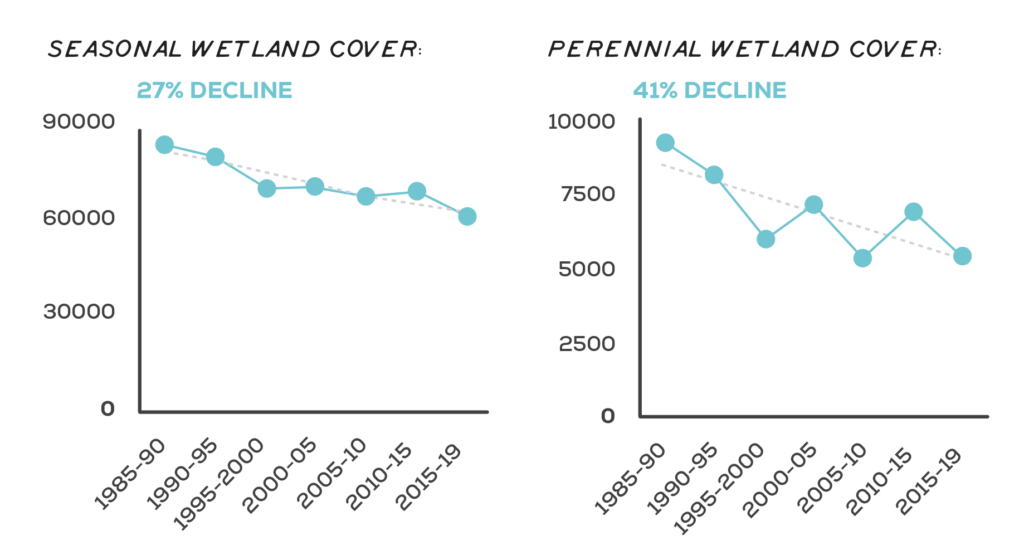 SEASONAL WETLAND COVER:

27% DECLINE

90000
60000
30000
0

1985-90
1990-95
1995-2000
2000-05
2005-10
2010-15
2015-19

PERENNIAL WETLAND COVER:

41% DECLINE

10000
7500
5000
2500
0

1985-90
1990-95
1995-2000
2000-05
2005-10
2010-15
2015-19